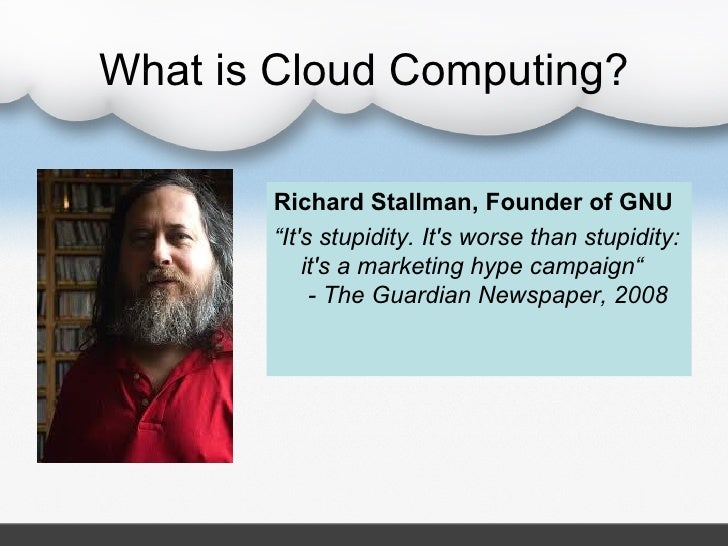 What is Cloud Computing?

Richard Stallman, Founder of GNU

“It's stupidity. It's worse than stupidity: it's a marketing hype campaign“
- The Guardian Newspaper, 2008